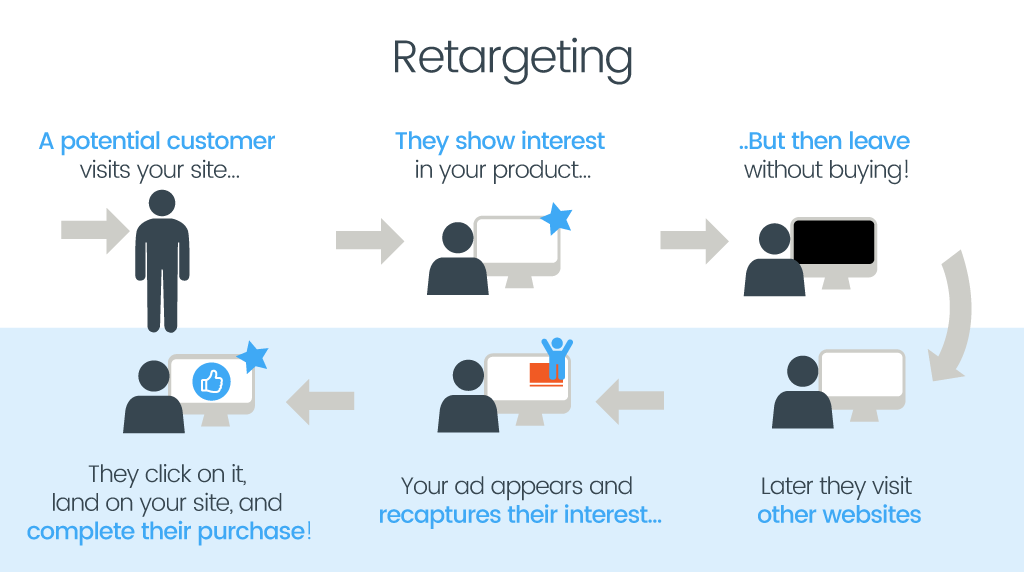 Retargeting

A potential customer visits your site...

They show interest in your product...

..But then leave without buying!

Later they visit other websites

Your ad appears and recaptures their interest...

They click on it, land on your site, and complete their purchase!